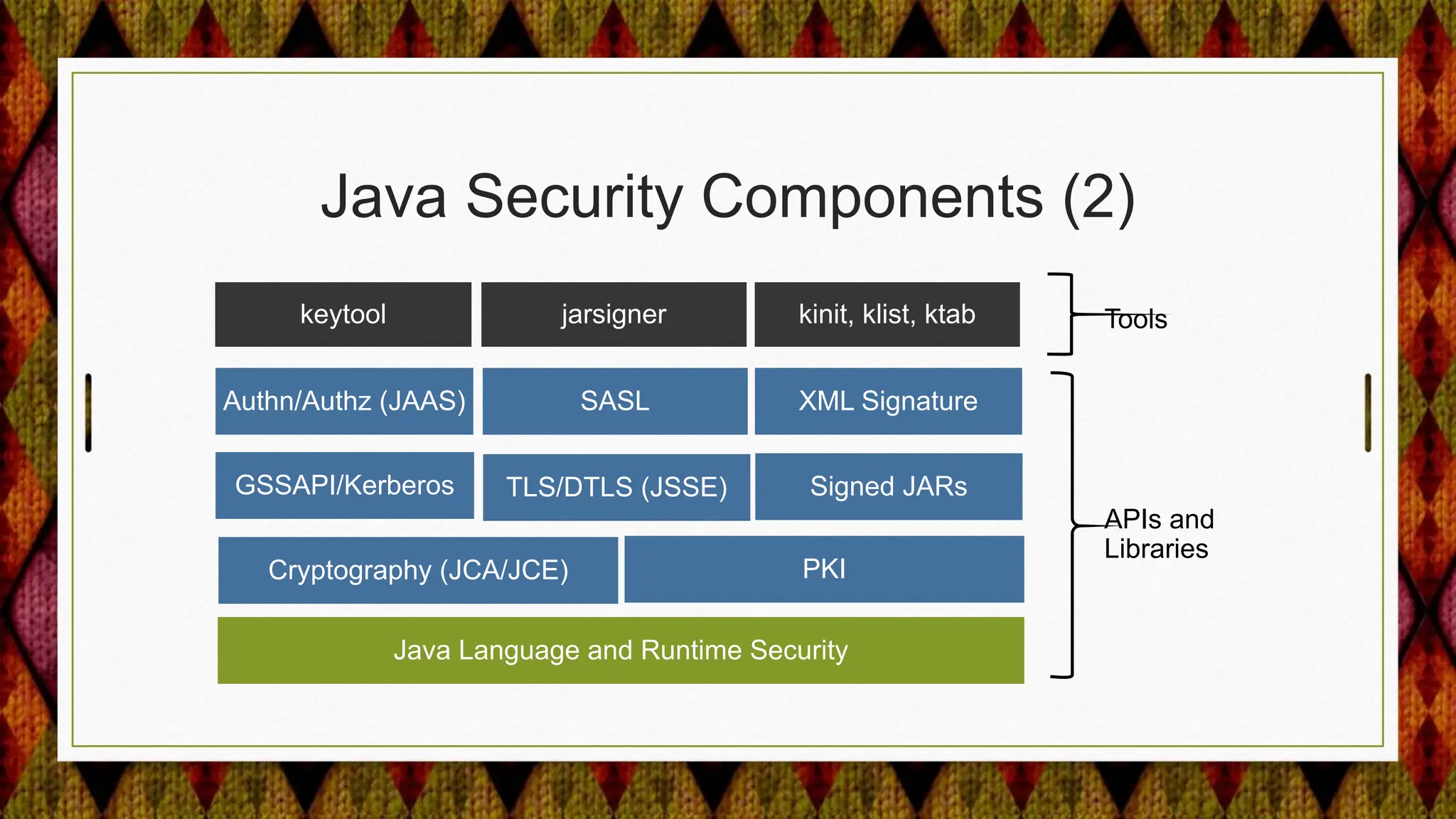 Java Security Components (2)

keytool

jarsigner

kinit, klist, ktab

Tools

Authn/Authz (JAAS)

SASL

XML Signature

GSSAPI/Kerberos

TLS/DTLS (JSSE)

Signed JARs

Cryptography (JCA/JCE)

PKI

Java Language and Runtime Security

APIs and Libraries